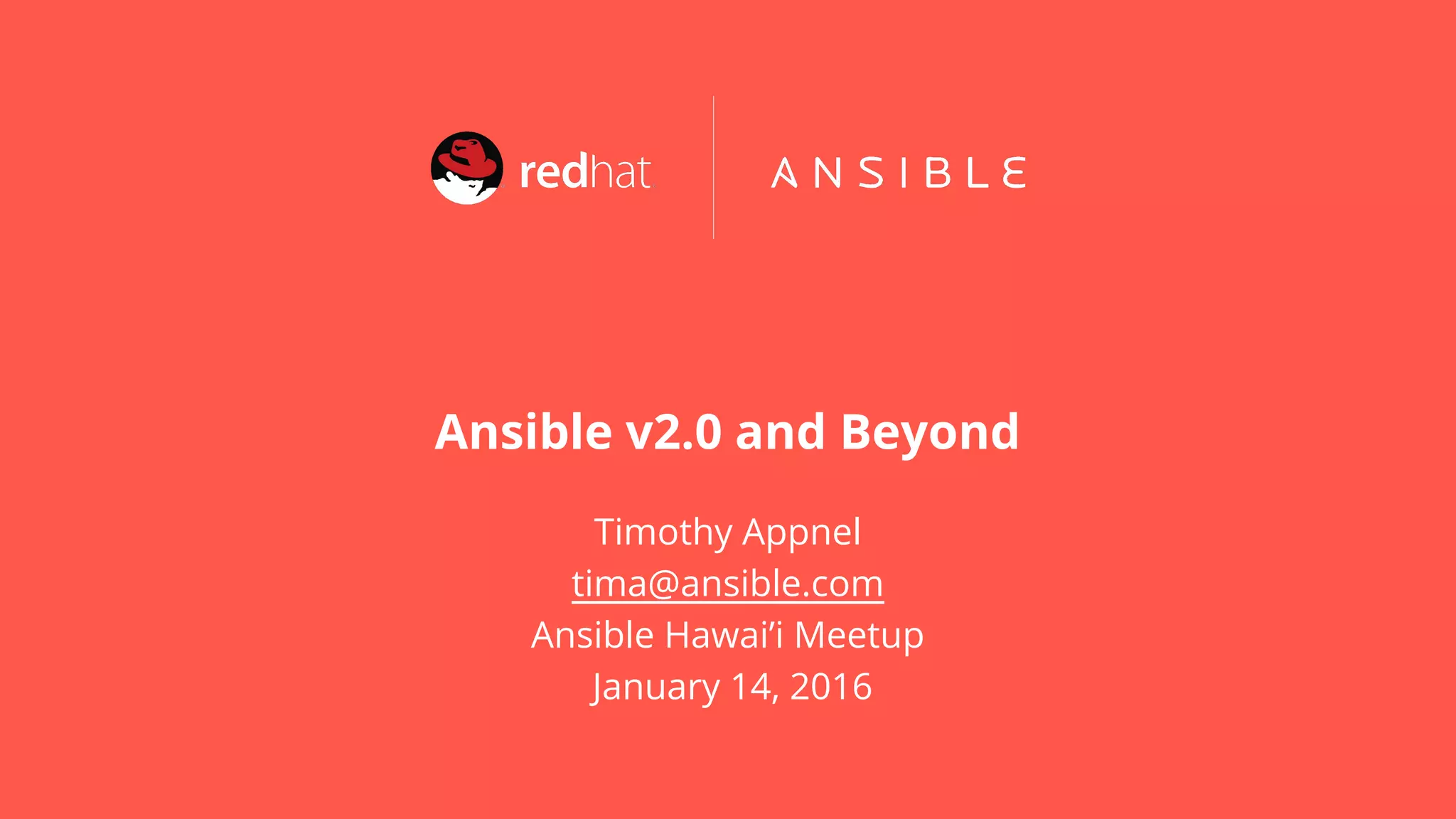 redhat

ANSIBLE

Ansible v2.0 and Beyond

Timothy Appnel
tima@ansible.com
Ansible Hawai’i Meetup
January 14, 2016